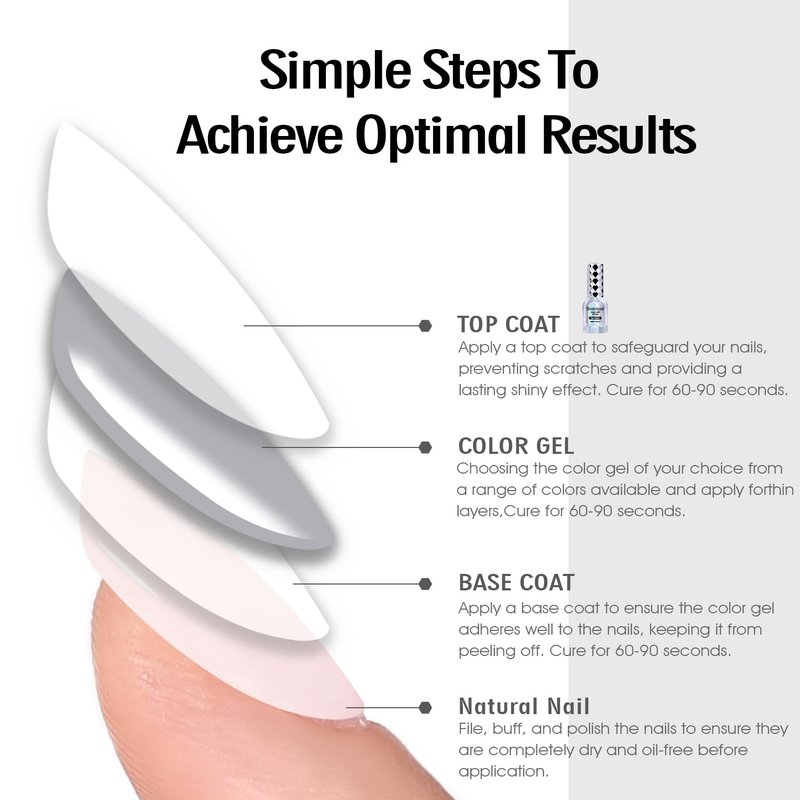 Simple Steps To Achieve Optimal Results

TOP COAT
Apply a top coat to safeguard your nails, preventing scratches and providing a lasting shiny effect. Cure for 60-90 seconds.

COLOR GEL
Choosing the color gel of your choice from a range of colors available and apply forthin layers,Cure for 60-90 seconds.

BASE COAT
Apply a base coat to ensure the color gel adheres well to the nails, keeping it from peeling off. Cure for 60-90 seconds.

Natural Nail
File, buff, and polish the nails to ensure they are completely dry and oil-free before application.